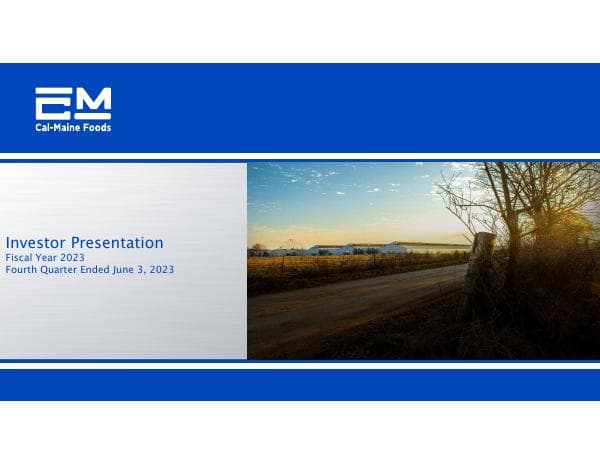 CM
Cal-Maine Foods

Investor Presentation
Fiscal Year 2023
Fourth Quarter Ended June 3, 2023